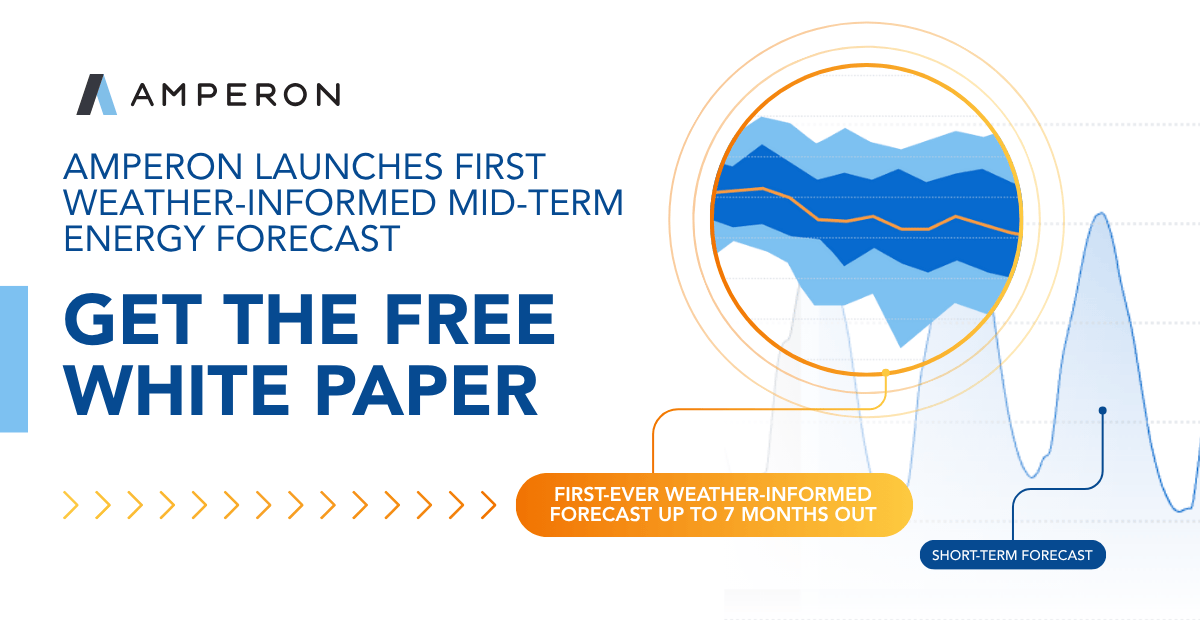 AMPERON

AMPERON LAUNCHES FIRST WEATHER-INFORMED MID-TERM ENERGY FORECAST

GET THE FREE WHITE PAPER

FIRST-EVER WEATHER-INFORMED FORECAST UP TO 7 MONTHS OUT

SHORT-TERM FORECAST